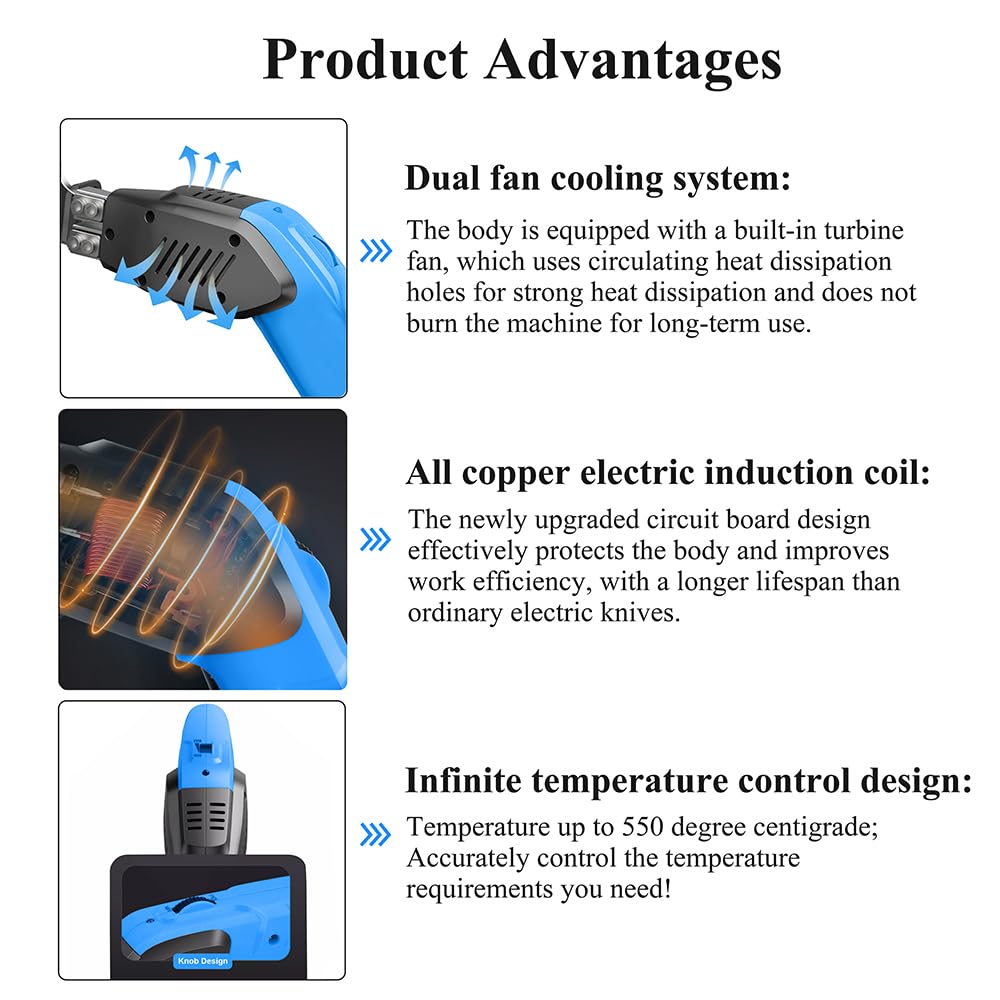 Product Advantages

Dual fan cooling system:

The body is equipped with a built-in turbine fan, which uses circulating heat dissipation holes for strong heat dissipation and does not burn the machine for long-term use.

All copper electric induction coil:

The newly upgraded circuit board design effectively protects the body and improves work efficiency, with a longer lifespan than ordinary electric knives.

Infinite temperature control design:

Temperature up to 550 degree centigrade; Accurately control the temperature requirements you need!

Knob Design